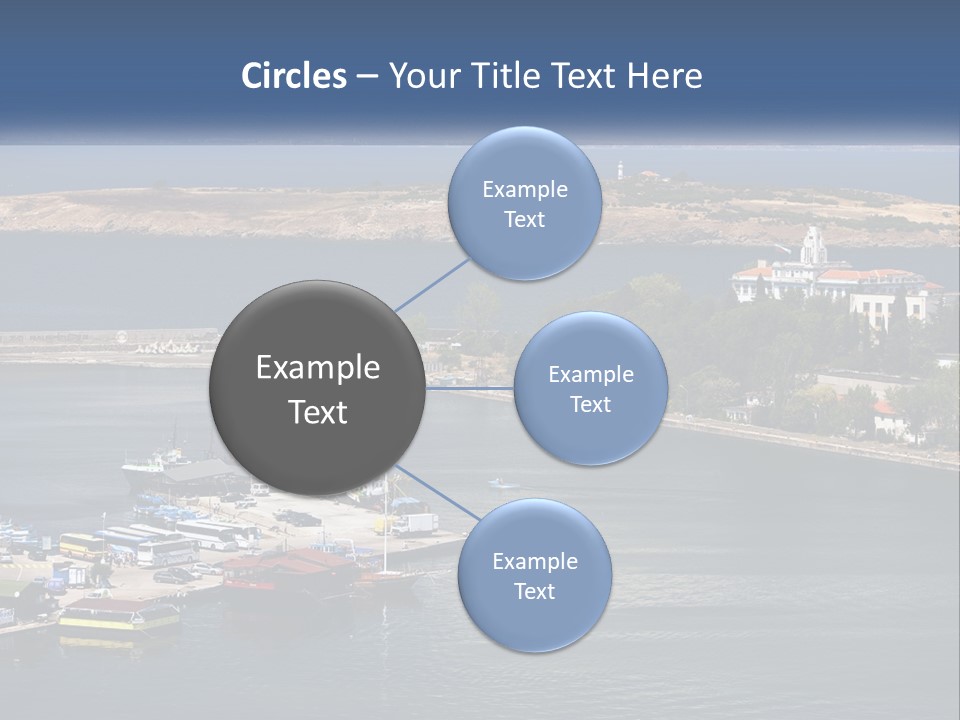 Circles – Your Title Text Here

Example Text

Example Text

Example Text

Example Text